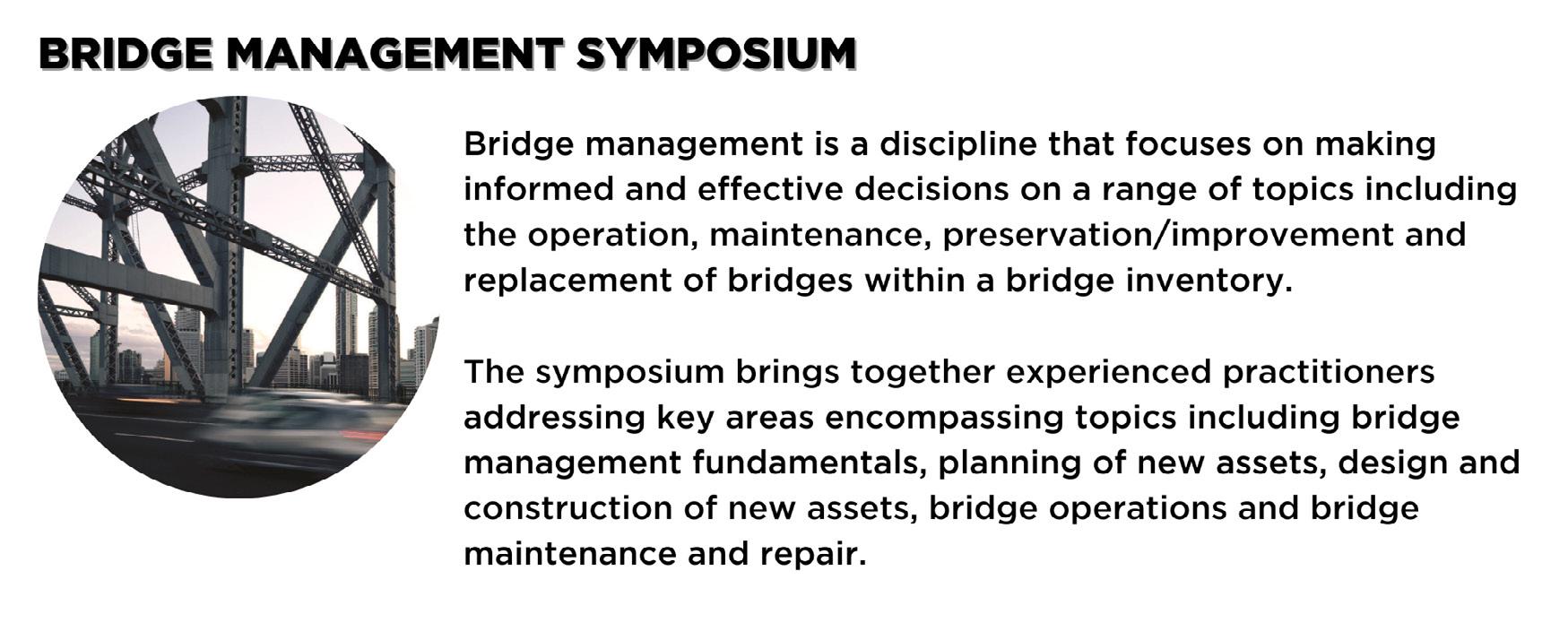 BRIDGE MANAGEMENT SYMPOSIUM

Bridge management is a discipline that focuses on making informed and effective decisions on a range of topics including the operation, maintenance, preservation/improvement and replacement of bridges within a bridge inventory.

The symposium brings together experienced practitioners addressing key areas encompassing topics including bridge management fundamentals, planning of new assets, design and construction of new assets, bridge operations and bridge maintenance and repair.